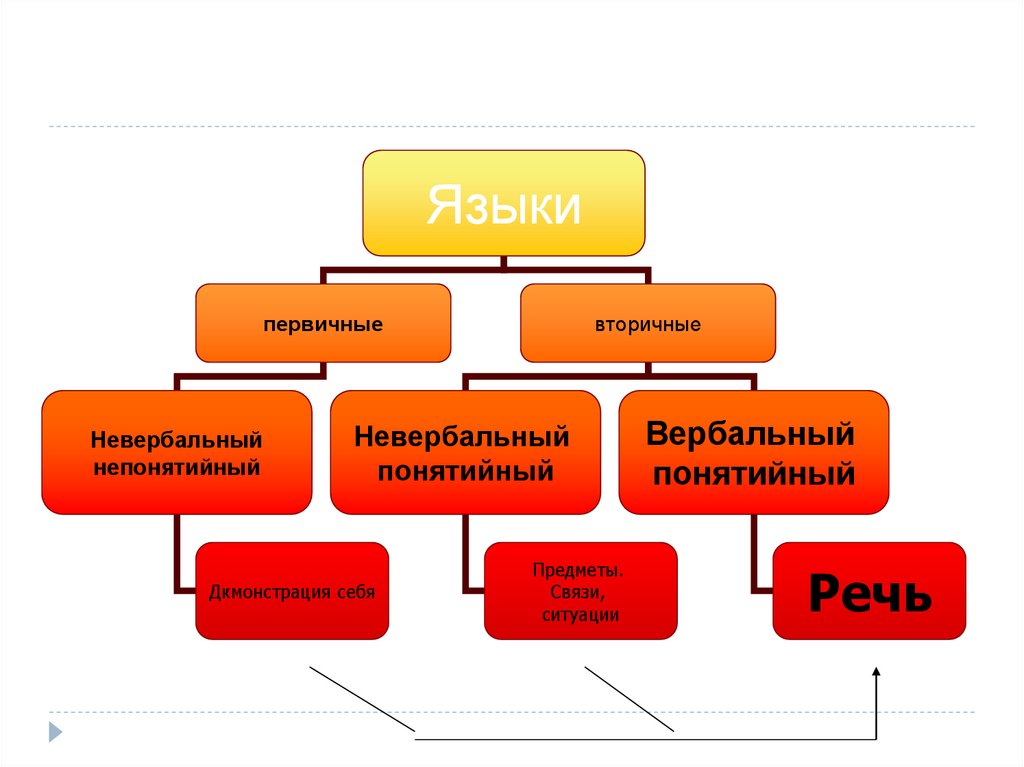 Языки

первичные

вторичные

Невербальный непонятийный

Невербальный понятийный

Вербальный понятийный

Дкмонстрация себя

Предметы. Связи, ситуации

Речь